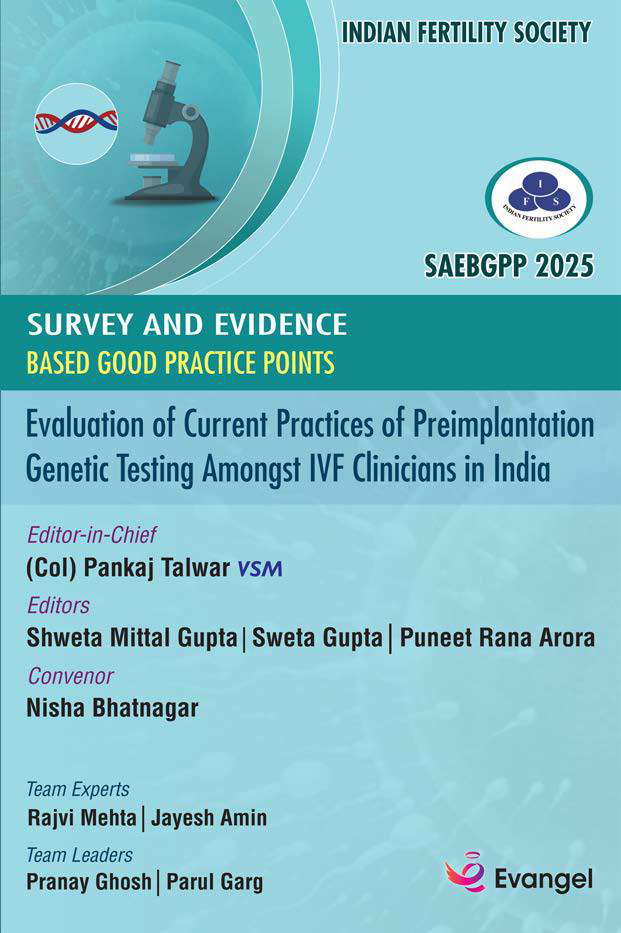 INDIAN FERTILITY SOCIETY

I F S
INDIAN FERTILITY SOCIETY

SAEBGPP 2025

SURVEY AND EVIDENCE
BASED GOOD PRACTICE POINTS

Evaluation of Current Practices of Preimplantation Genetic Testing Amongst IVF Clinicians in India

Editor-in-Chief
(Col) Pankaj Talwar VSM

Editors
Shweta Mittal Gupta | Sweta Gupta | Puneet Rana Arora

Convenor
Nisha Bhatnagar

Team Experts
Rajvi Mehta | Jayesh Amin

Team Leaders
Pranay Ghosh | Parul Garg

Evangel